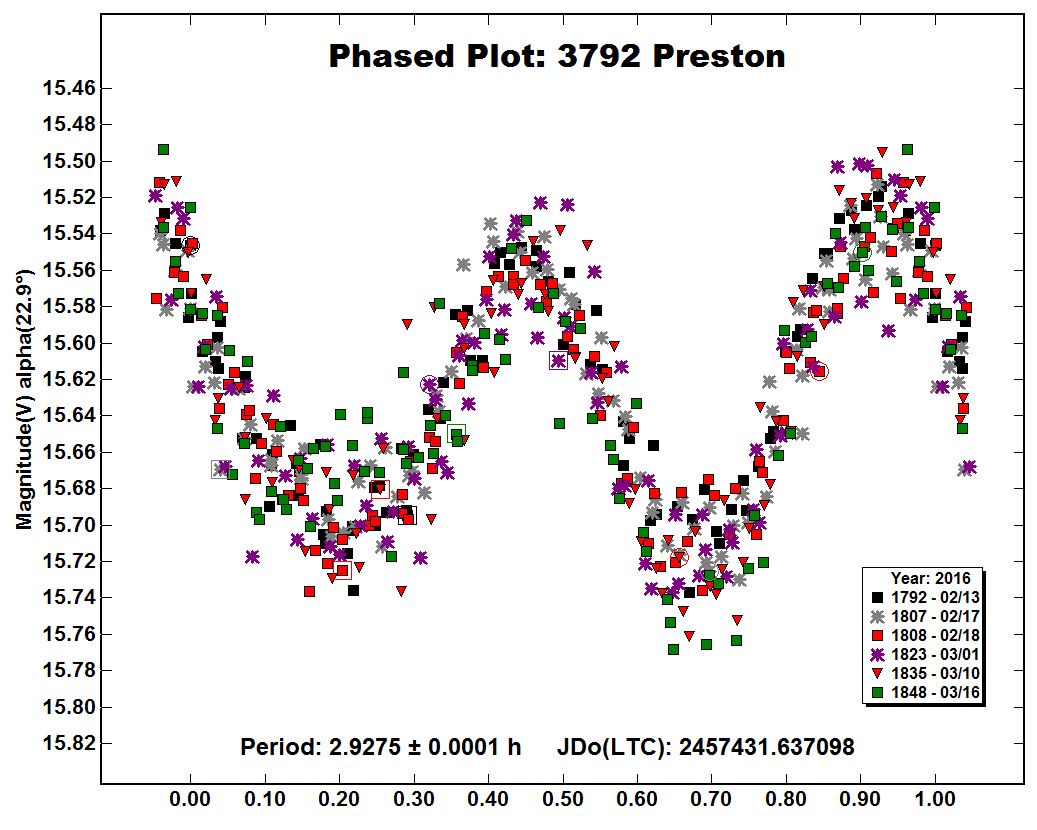 Phased Plot: 3792 Preston

Magnitude(V) alpha(22.9°)

15.46
15.48
15.50
15.52
15.54
15.56
15.58
15.60
15.62
15.64
15.66
15.68
15.70
15.72
15.74
15.76
15.78
15.80
15.82

Year: 2016
1792 - 02/13
1807 - 02/17
1808 - 02/18
1823 - 03/01
1835 - 03/10
1848 - 03/16

Period: 2.9275 ± 0.0001 h JDo(LTC): 2457431.637098

0.00 0.10 0.20 0.30 0.40 0.50 0.60 0.70 0.80 0.90 1.00